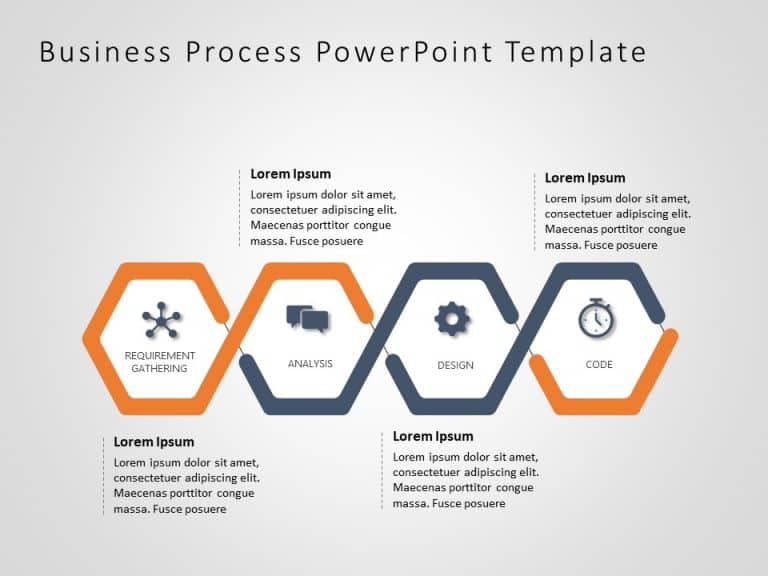 Business Process PowerPoint Template

Lorem Ipsum
Lorem ipsum dolor sit amet, consectetuer adipiscing elit. Maecenas porttitor congue massa. Fusce posuere

Lorem Ipsum
Lorem ipsum dolor sit amet, consectetuer adipiscing elit. Maecenas porttitor congue massa. Fusce posuere

REQUIREMENT GATHERING

ANALYSIS

DESIGN

CODE

Lorem Ipsum
Lorem ipsum dolor sit amet, consectetuer adipiscing elit. Maecenas porttitor congue massa. Fusce posuere

Lorem Ipsum
Lorem ipsum dolor sit amet, consectetuer adipiscing elit. Maecenas porttitor congue massa. Fusce posuere